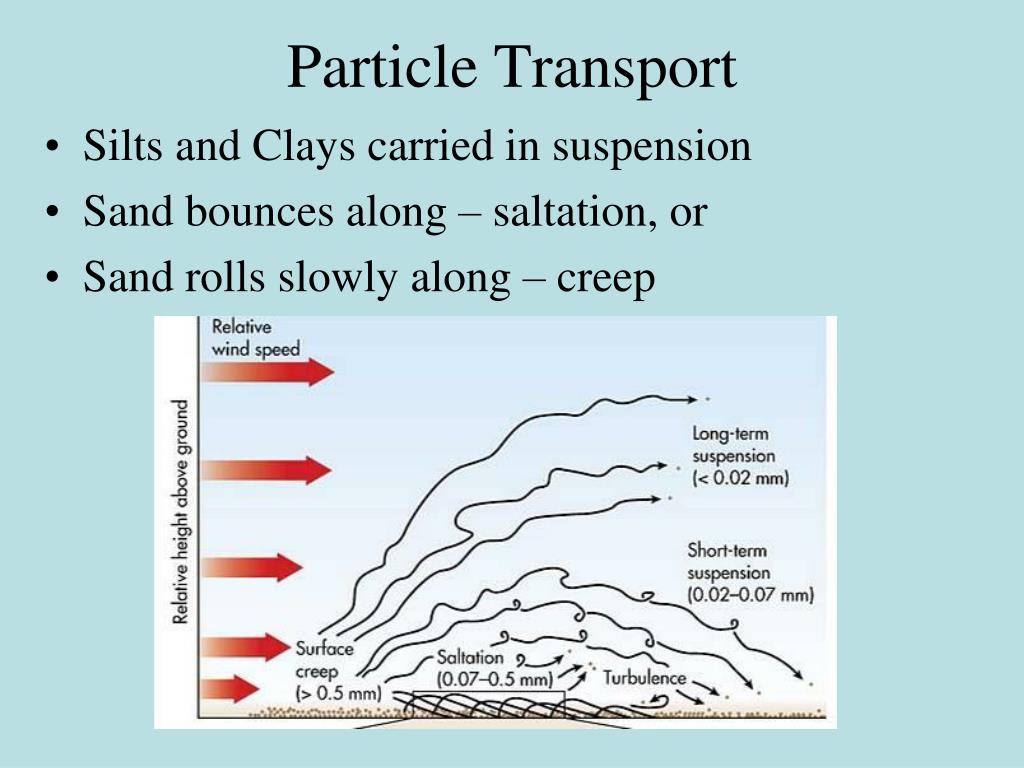 Particle Transport

• Silts and Clays carried in suspension
• Sand bounces along – saltation, or
• Sand rolls slowly along – creep

Relative wind speed

Relative height above ground

Long-term suspension (< 0.02 mm)

Short-term suspension (0.02–0.07 mm)

Surface creep (> 0.5 mm)

Saltation (0.07–0.5 mm)

Turbulence